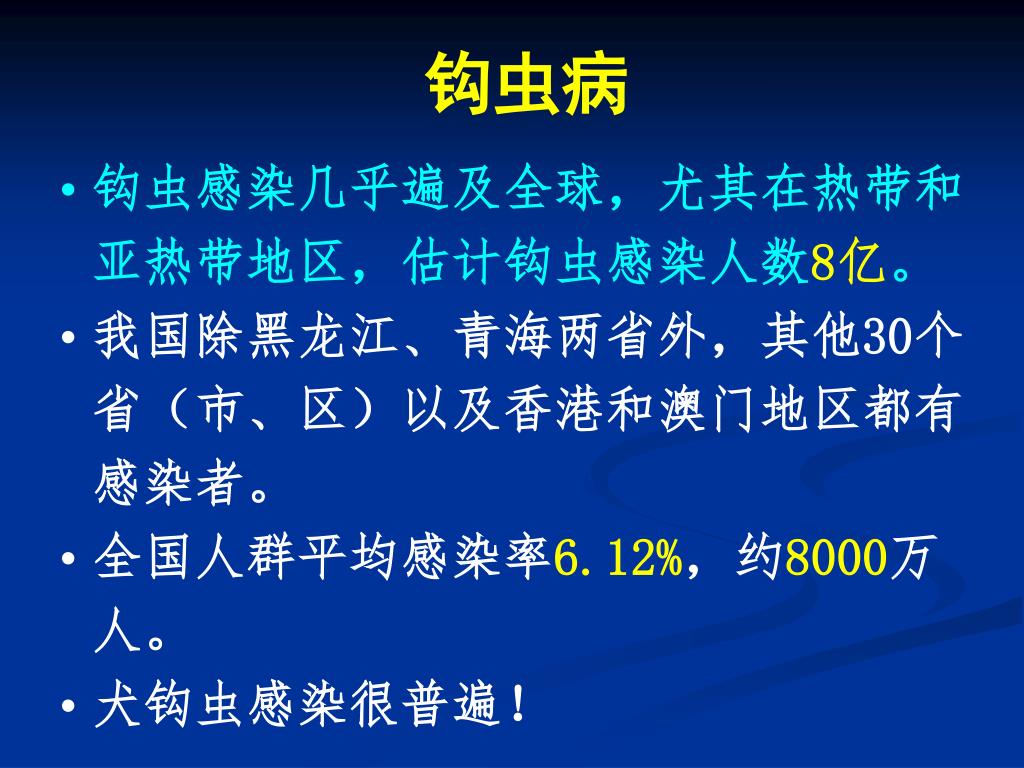 钩虫病

• 钩虫感染几乎遍及全球，尤其在热带和亚热带地区，估计钩虫感染人数8亿。

• 我国除黑龙江、青海两省外，其他30个省（市、区）以及香港和澳门地区都有感染者。

• 全国人群平均感染率6.12%，约8000万人。

• 犬钩虫感染很普遍！